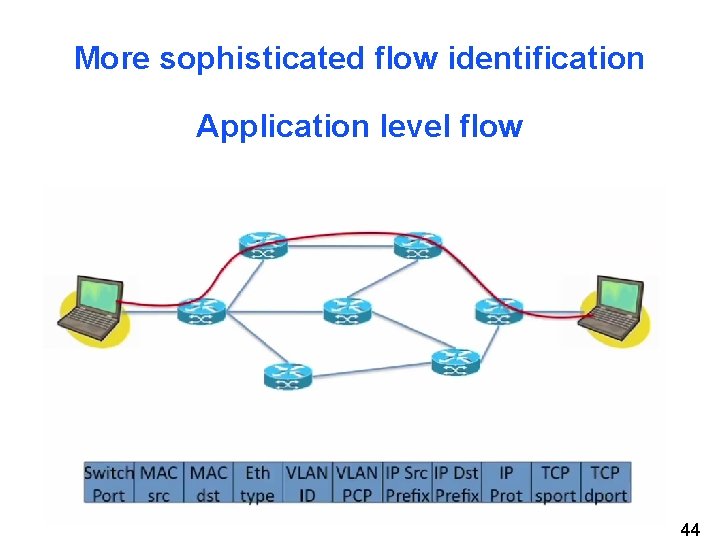 More sophisticated flow identification

Application level flow

| Switch Port | MAC src | MAC dst | Eth type | VLAN ID | VLAN PCP | IP Src Prefix | IP Dst Prefix | IP Prot | TCP sport | TCP dport |
|---|---|---|---|---|---|---|---|---|---|---|

44